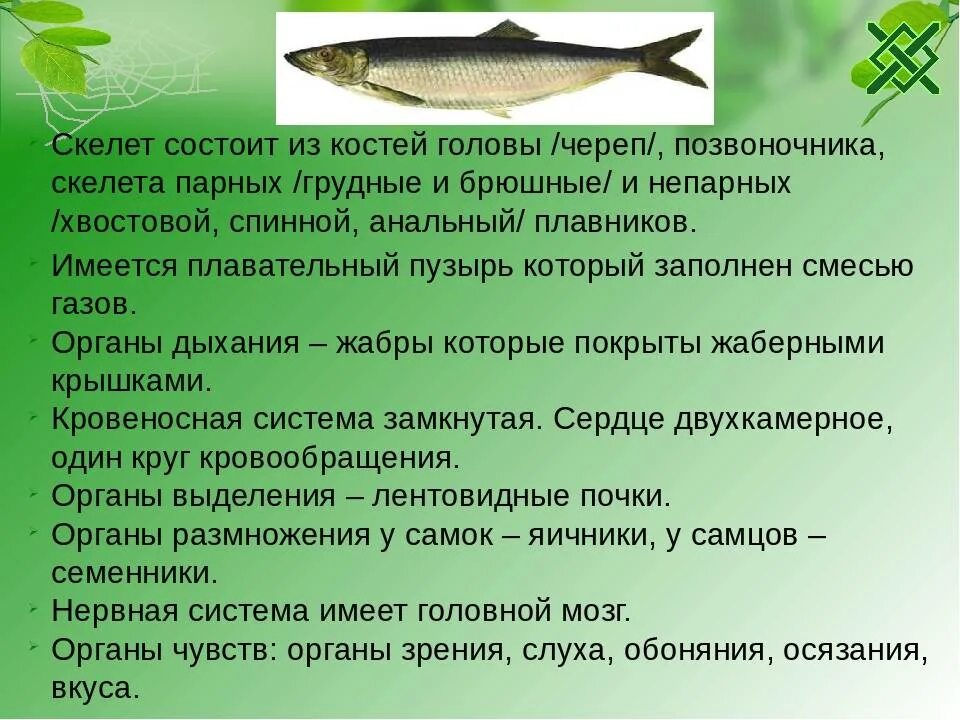 Скелет состоит из костей головы /череп/, позвоночника, скелета парных /грудные и брюшные/ и непарных /хвостовой, спинной, анальный/ плавников.

Имеется плавательный пузырь который заполнен смесью газов.

Органы дыхания – жабры которые покрыты жаберными крышками.

Кровеносная система замкнутая. Сердце двухкамерное, один круг кровообращения.

Органы выделения – лентовидные почки.

Органы размножения у самок – яичники, у самцов – семенники.

Нервная система имеет головной мозг.

Органы чувств: органы зрения, слуха, обоняния, осязания, вкуса.